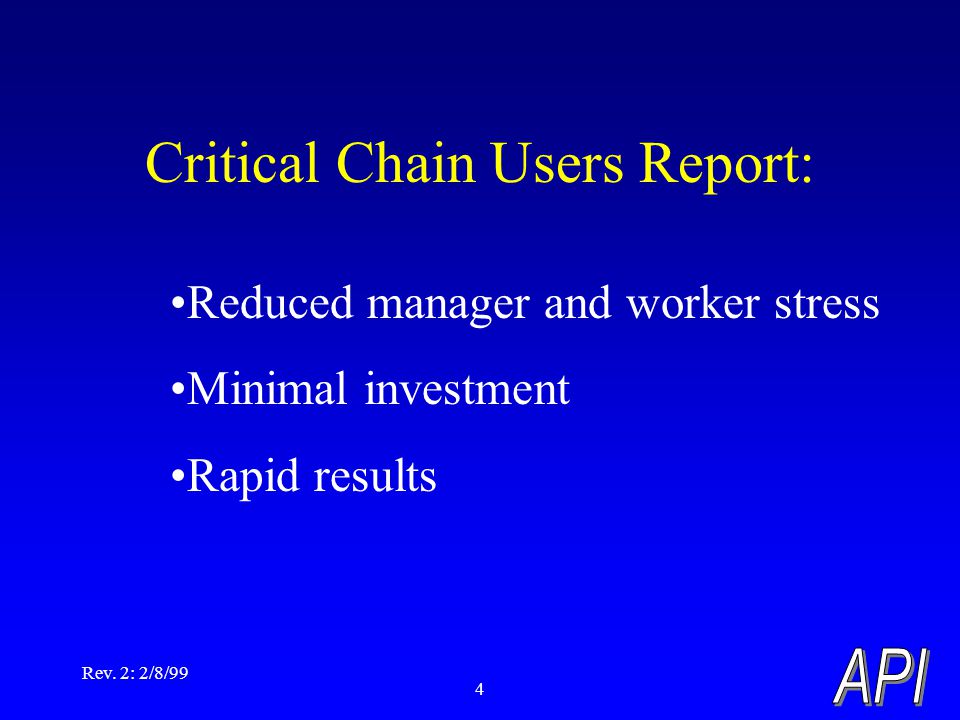 Critical Chain Users Report:

•Reduced manager and worker stress

•Minimal investment

•Rapid results

Rev. 2: 2/8/99

4

API